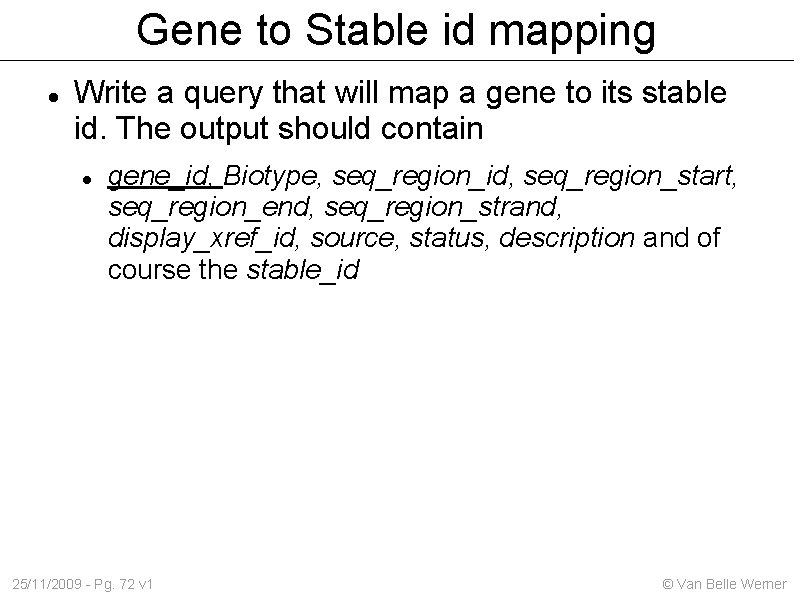 Gene to Stable id mapping

- Write a query that will map a gene to its stable id. The output should contain
  - gene_id, Biotype, seq_region_id, seq_region_start, seq_region_end, seq_region_strand, display_xref_id, source, status, description and of course the stable_id

25/11/2009 - Pg. 72 v1

© Van Belle Werner